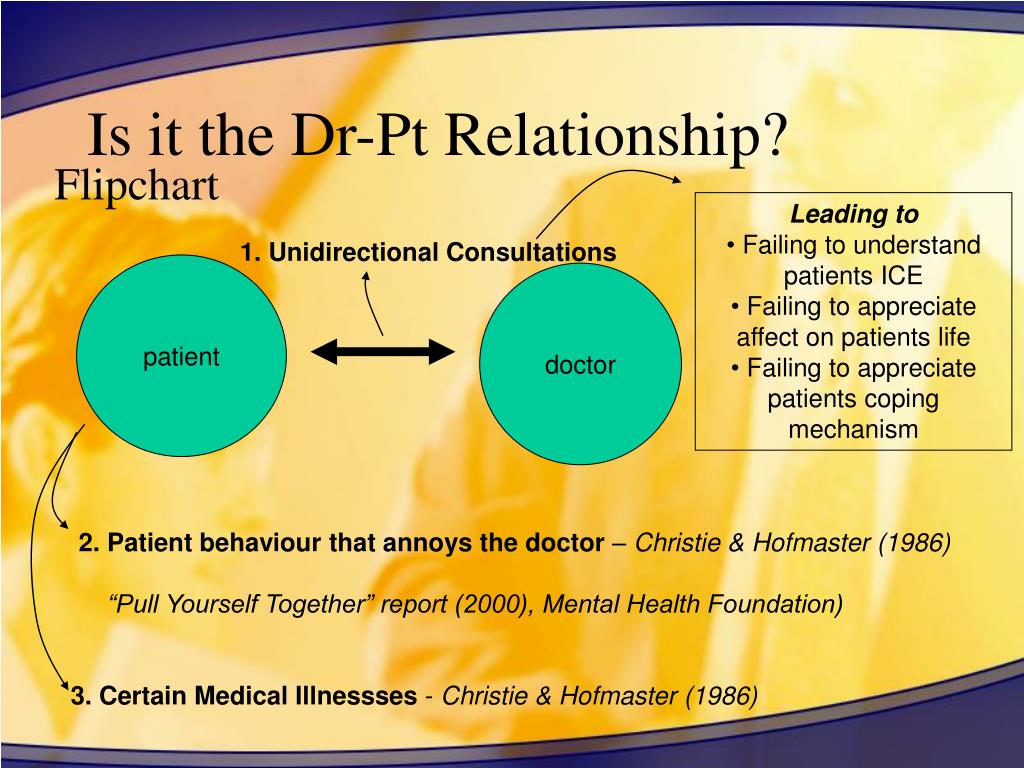 Is it the Dr-Pt Relationship?

Flipchart

1. Unidirectional Consultations

patient

doctor

Leading to
• Failing to understand patients ICE
• Failing to appreciate affect on patients life
• Failing to appreciate patients coping mechanism

2. Patient behaviour that annoys the doctor – Christie & Hofmaster (1986)

“Pull Yourself Together” report (2000), Mental Health Foundation)

3. Certain Medical Illnessses - Christie & Hofmaster (1986)